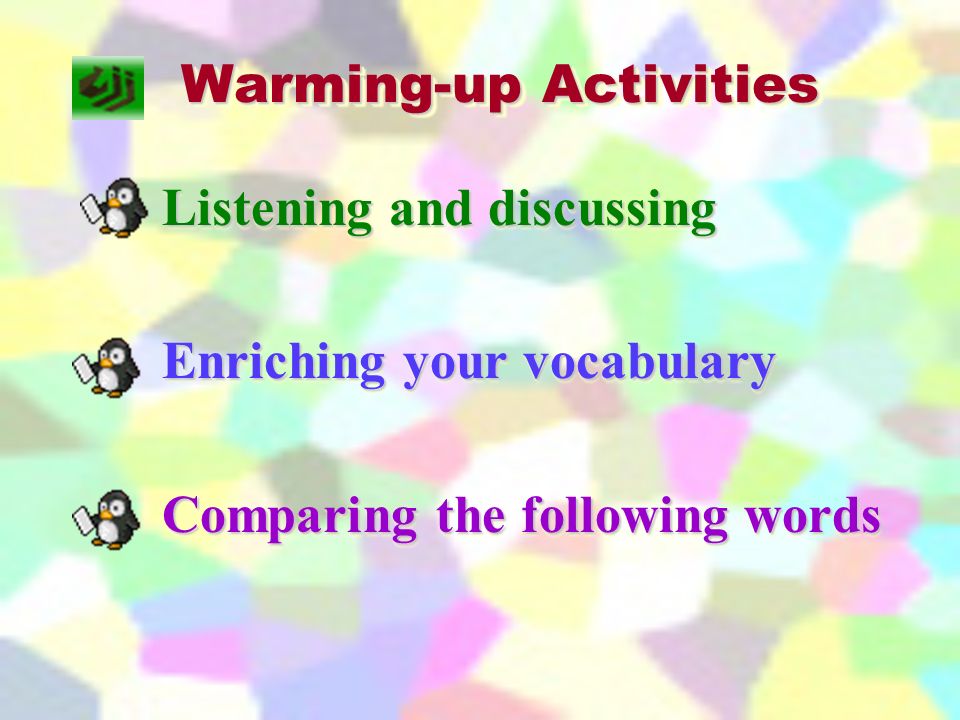 Warming-up Activities

Listening and discussing

Enriching your vocabulary

Comparing the following words